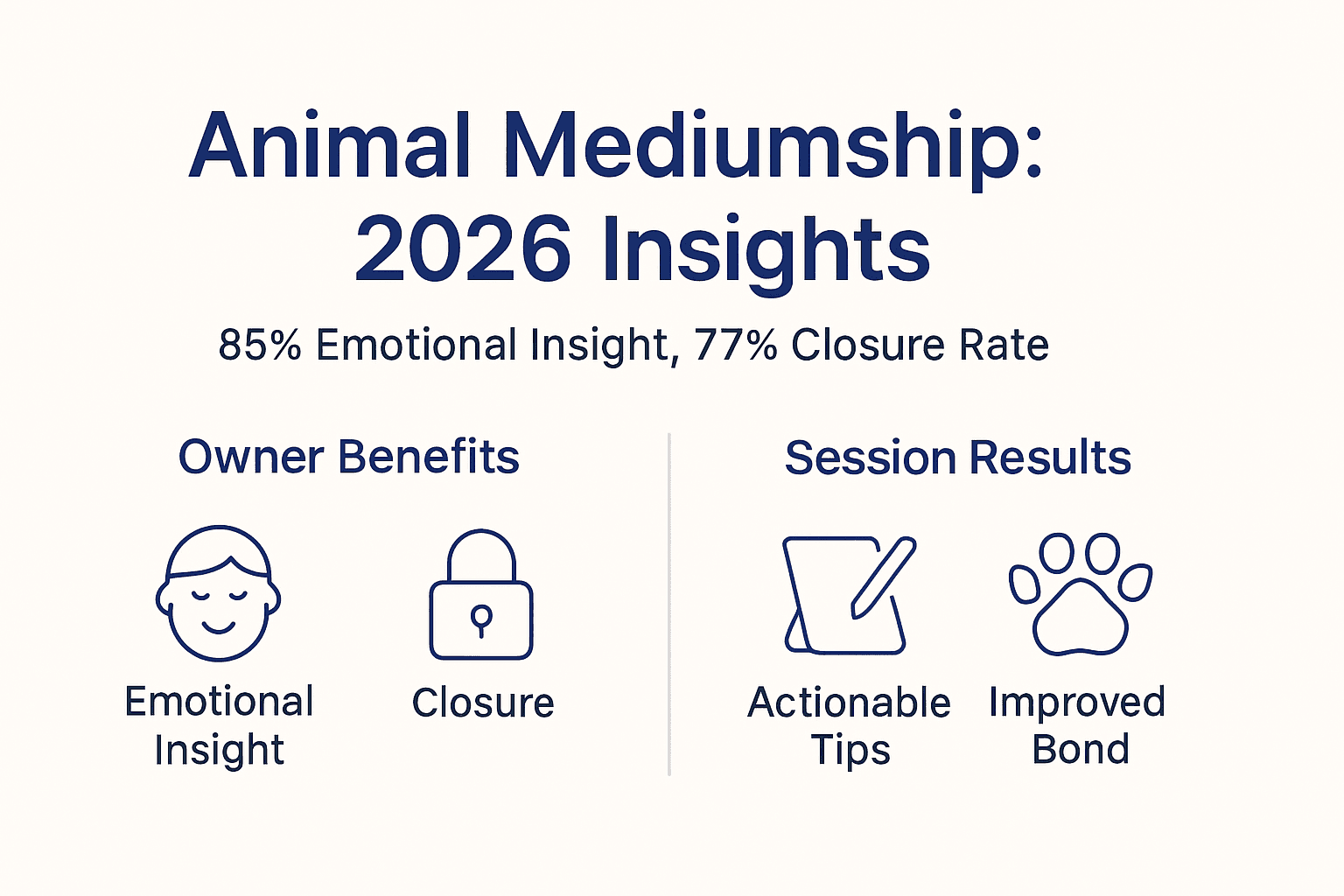 Animal Mediumship: 2026 Insights

85% Emotional Insight, 77% Closure Rate

Owner Benefits

Emotional Insight

Closure

Session Results

Actionable Tips

Improved Bond